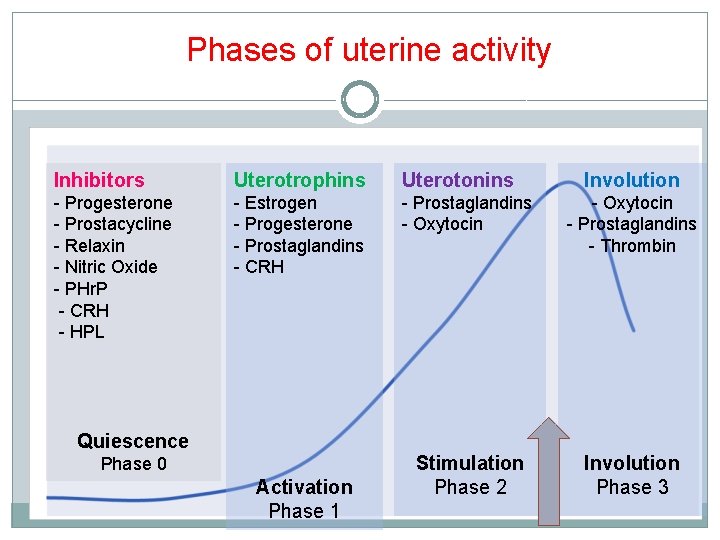 Phases of uterine activity

Inhibitors
- Progesterone
- Prostacycline
- Relaxin
- Nitric Oxide
- PHrP
- CRH
- HPL

Quiescence
Phase 0

Uterotrophins
- Estrogen
- Progesterone
- Prostaglandins
- CRH

Activation
Phase 1

Uterotonins
- Prostaglandins
- Oxytocin

Stimulation
Phase 2

Involution
- Oxytocin
- Prostaglandins
- Thrombin

Involution
Phase 3